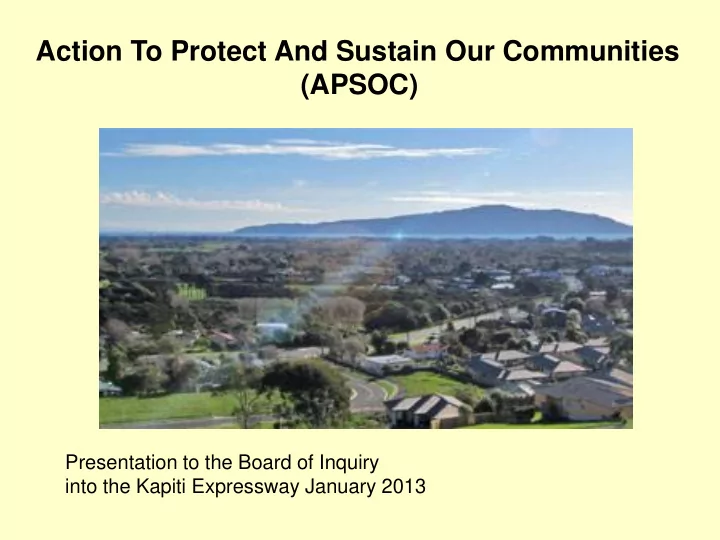 Action To Protect And Sustain Our Communities
(APSOC)

Presentation to the Board of Inquiry
into the Kapiti Expressway January 2013